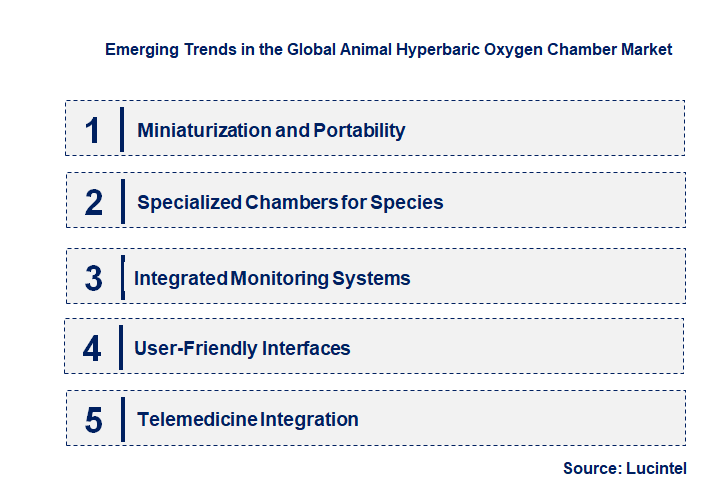 Emerging Trends in the Global Animal Hyperbaric Oxygen Chamber Market

1 Miniaturization and Portability

2 Specialized Chambers for Species

3 Integrated Monitoring Systems

4 User-Friendly Interfaces

5 Telemedicine Integration

Source: Lucintel